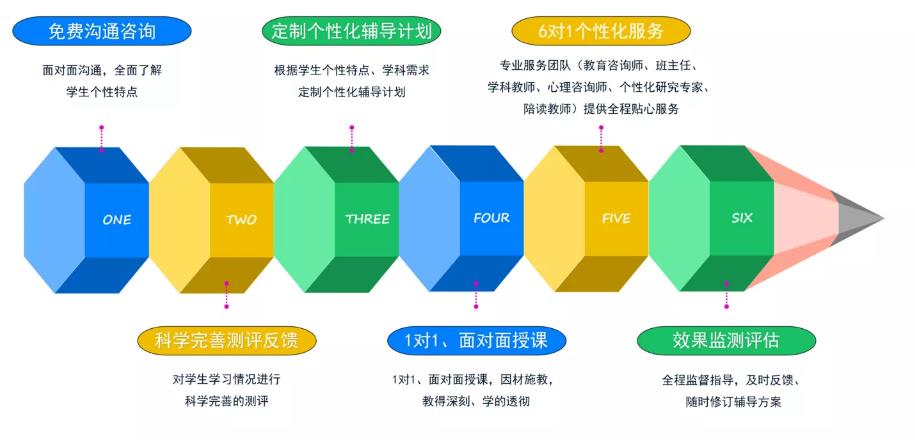 免费沟通咨询

面对面沟通，全面了解学生个性特点

定制个性化辅导计划

根据学生个性特点、学科需求定制个性化辅导计划

6对1个性化服务

专业服务团队（教育咨询师、班主任、学科教师、心理咨询师、个性化研究专家、陪读教师）提供全程贴心服务

ONE

TWO

THREE

FOUR

FIVE

SIX

科学完善测评反馈

对学生学习情况进行科学完善的测评

1对1、面对面授课

1对1、面对面授课，因材施教，教得深刻、学的透彻

效果监测评估

全程监督指导，及时反馈、随时修订辅导方案